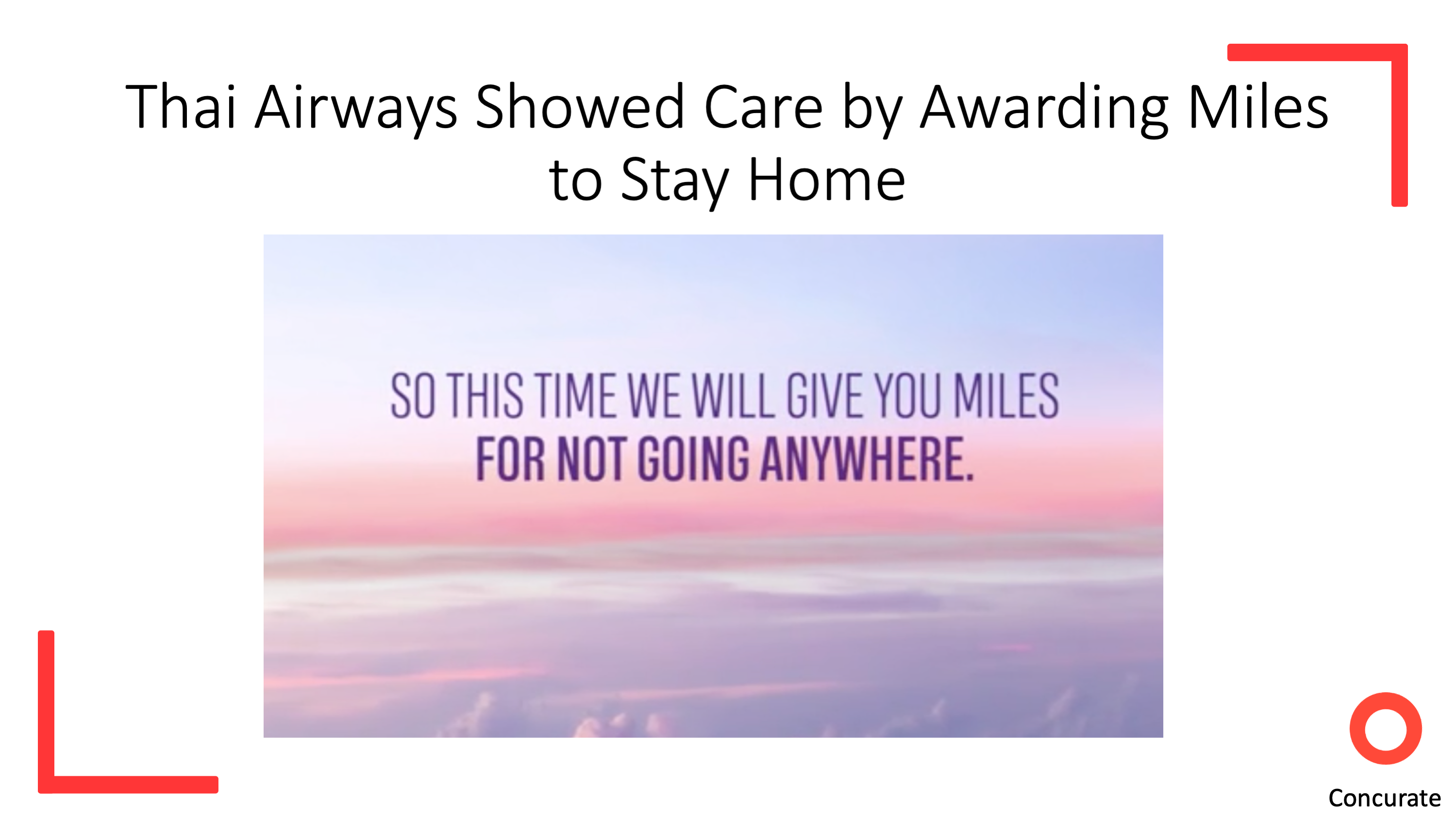 Thai Airways Showed Care by Awarding Miles to Stay Home

SO THIS TIME WE WILL GIVE YOU MILES
FOR NOT GOING ANYWHERE.

Concurate